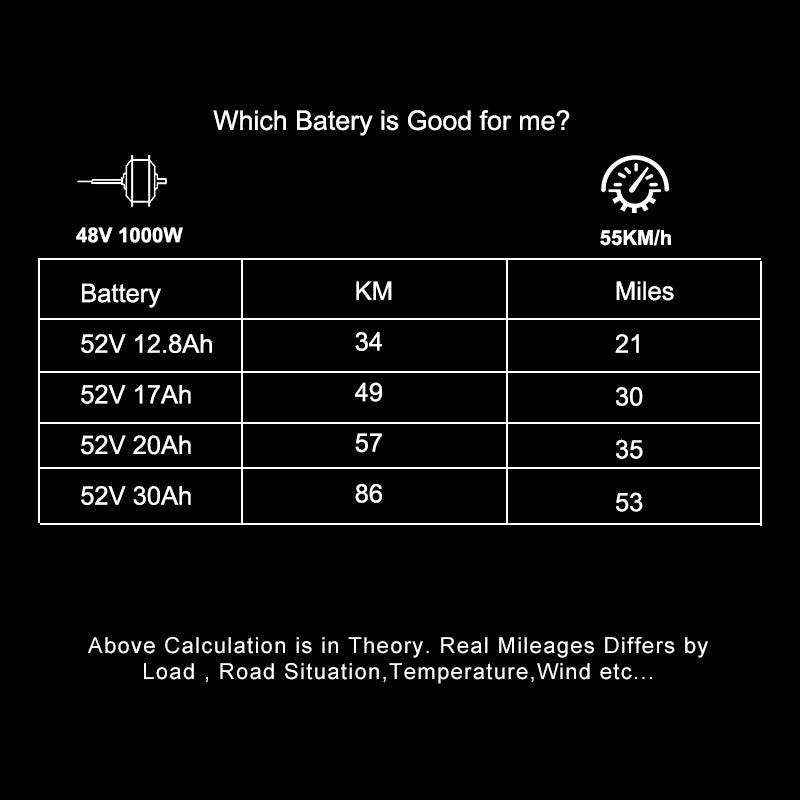 Which Batery is Good for me?

48V 1000W

55KM/h

| Battery | KM | Miles |
|---|---|---|
| 52V 12.8Ah | 34 | 21 |
| 52V 17Ah | 49 | 30 |
| 52V 20Ah | 57 | 35 |
| 52V 30Ah | 86 | 53 |

Above Calculation is in Theory. Real Mileages Differs by Load , Road Situation,Temperature,Wind etc...